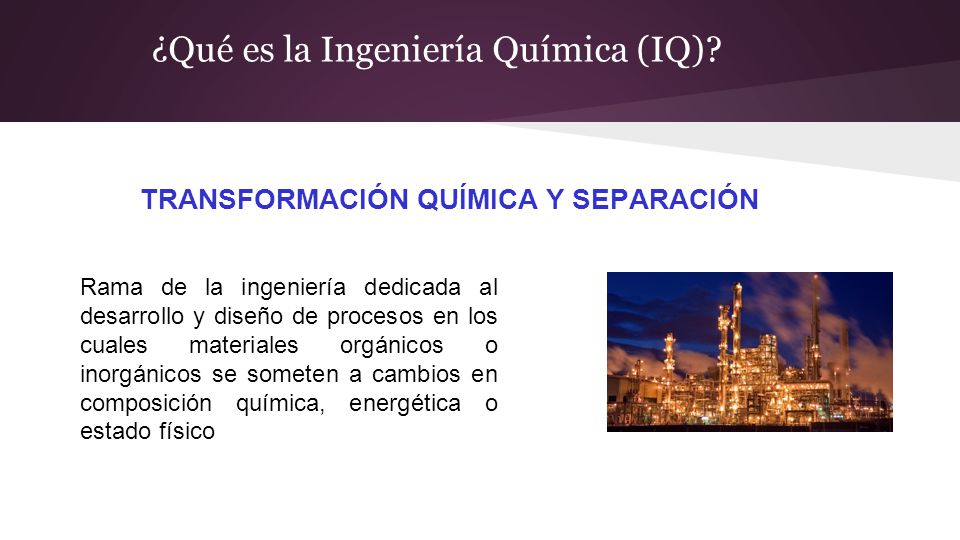 ¿Qué es la Ingeniería Química (IQ)?

TRANSFORMACIÓN QUÍMICA Y SEPARACIÓN

Rama de la ingeniería dedicada al desarrollo y diseño de procesos en los cuales materiales orgánicos o inorgánicos se someten a cambios en composición química, energética o estado físico